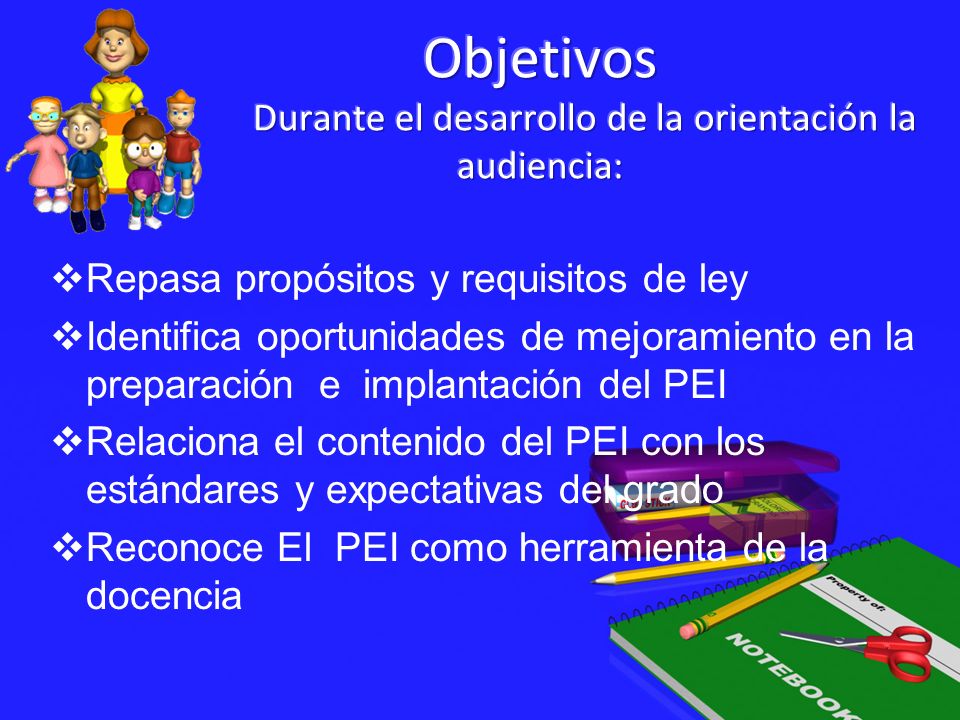 Objetivos
Durante el desarrollo de la orientación la audiencia:

❖Repasa propósitos y requisitos de ley

❖Identifica oportunidades de mejoramiento en la preparación e implantación del PEI

❖Relaciona el contenido del PEI con los estándares y expectativas del grado

❖Reconoce El PEI como herramienta de la docencia

Property of:

NOTEBOOK